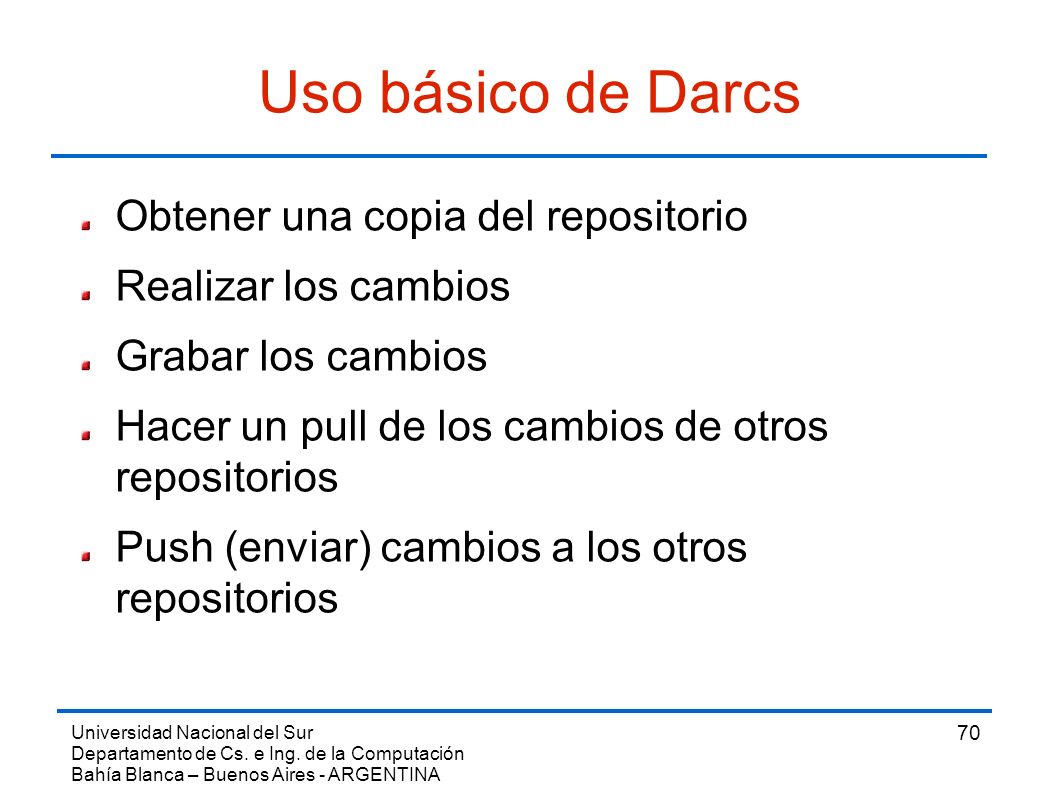 Uso básico de Darcs

Obtener una copia del repositorio

Realizar los cambios

Grabar los cambios

Hacer un pull de los cambios de otros repositorios

Push (enviar) cambios a los otros repositorios

Universidad Nacional del Sur
Departamento de Cs. e Ing. de la Computación
Bahía Blanca – Buenos Aires - ARGENTINA

70